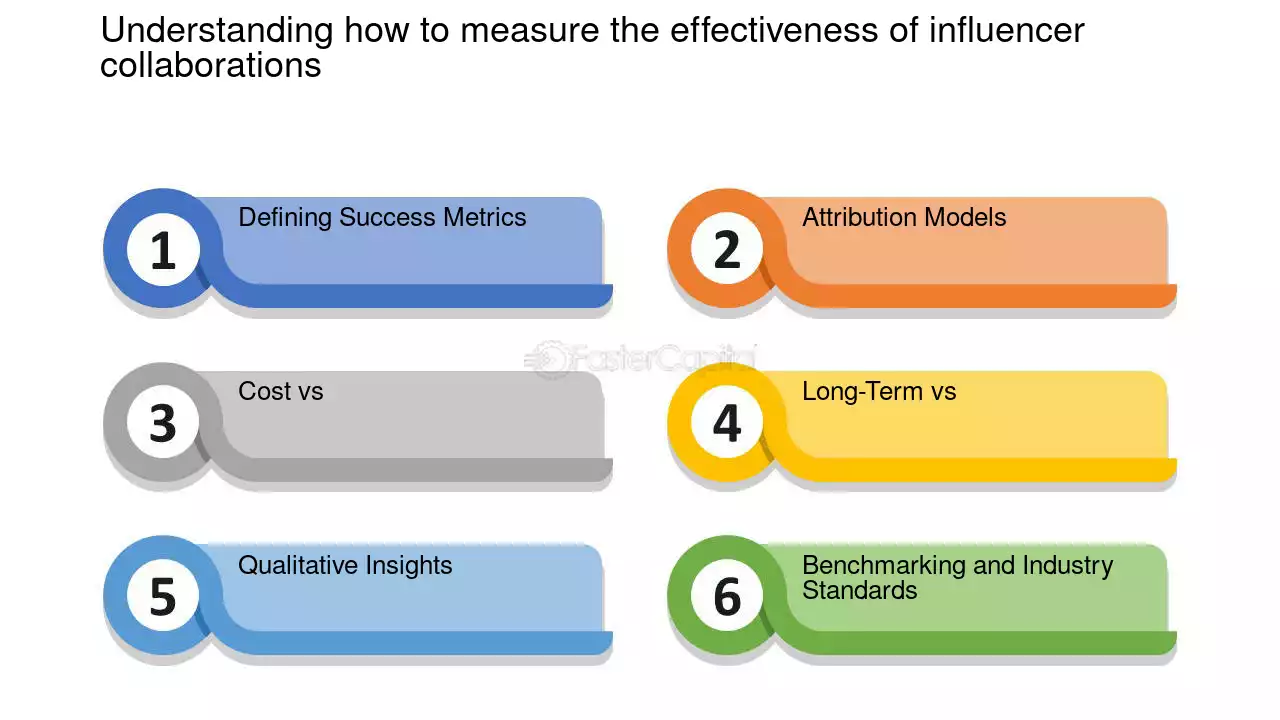 Understanding how to measure the effectiveness of influencer collaborations

1
Defining Success Metrics

2
Attribution Models

3
Cost vs

4
Long-Term vs

5
Qualitative Insights

6
Benchmarking and Industry Standards

FasterCapital